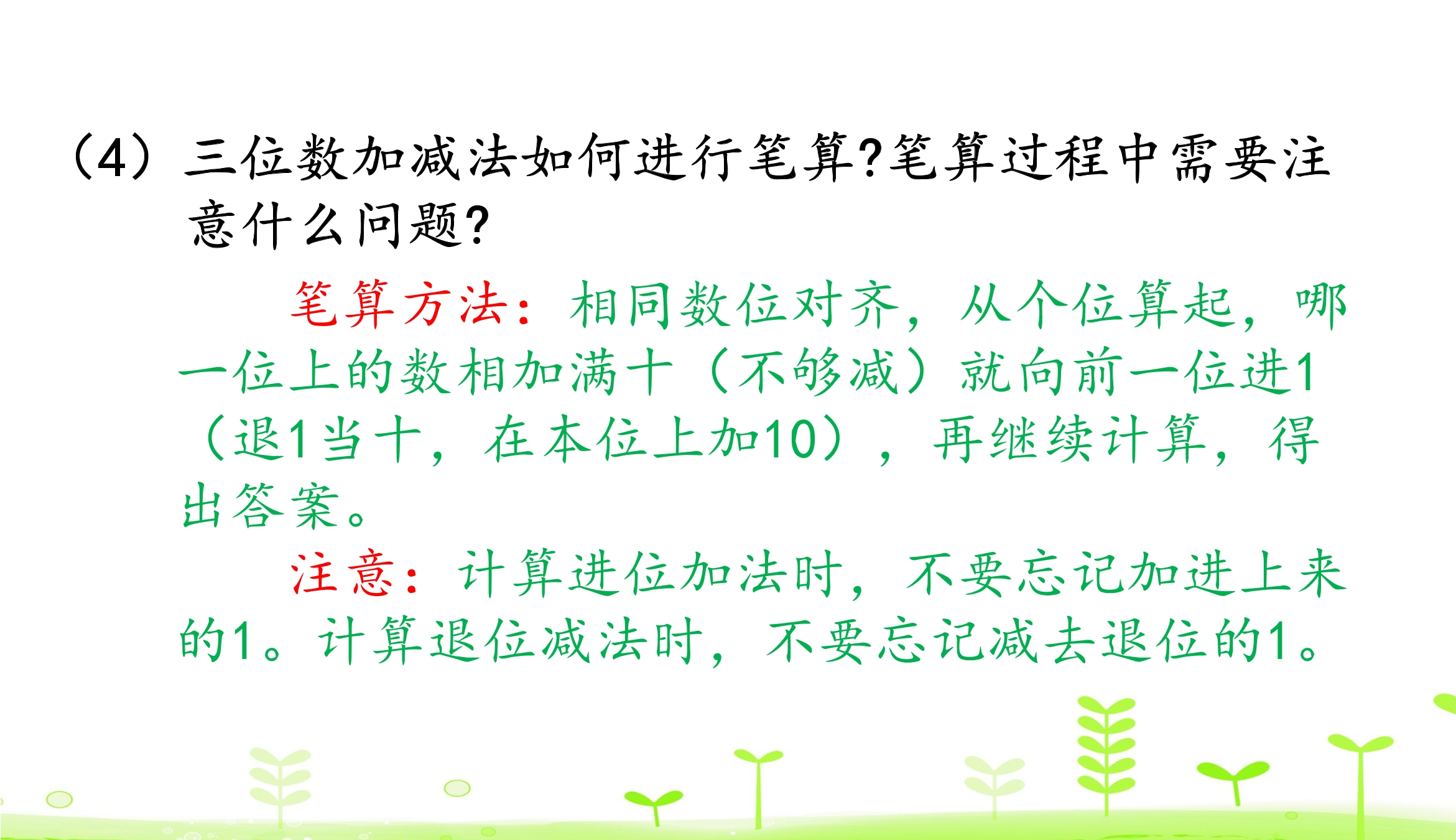 （4）三位数加减法如何进行笔算?笔算过程中需要注意什么问题?

笔算方法：相同数位对齐，从个位算起，哪一位上的数相加满十（不够减）就向前一位进1（退1当十，在本位上加10），再继续计算，得出答案。

注意：计算进位加法时，不要忘记加进上来的1。计算退位减法时，不要忘记减去退位的1。